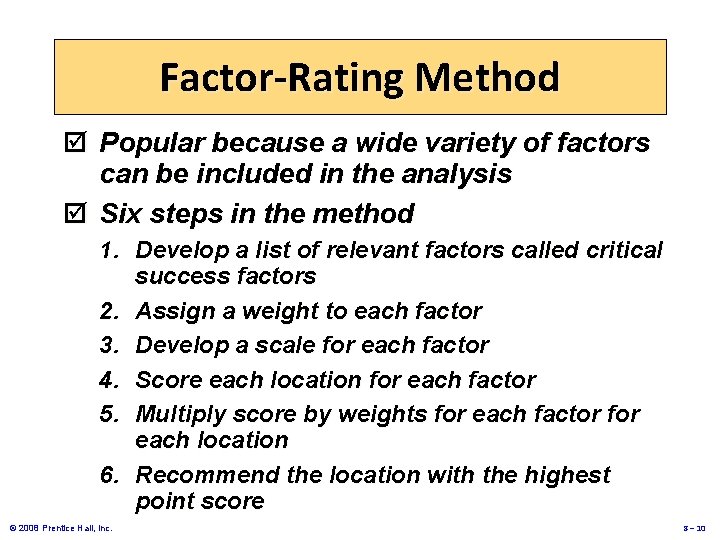 Factor-Rating Method

☑ Popular because a wide variety of factors can be included in the analysis

☑ Six steps in the method

1. Develop a list of relevant factors called critical success factors
2. Assign a weight to each factor
3. Develop a scale for each factor
4. Score each location for each factor
5. Multiply score by weights for each factor for each location
6. Recommend the location with the highest point score

© 2008 Prentice Hall, Inc.

8 – 10